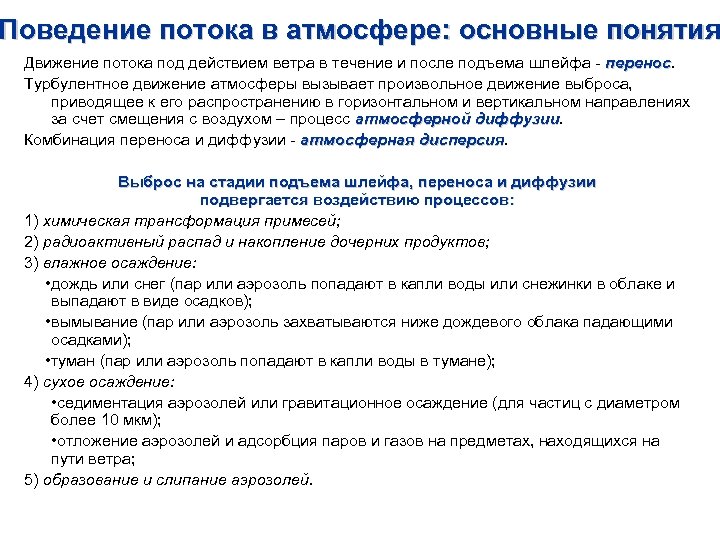 Поведение потока в атмосфере: основные понятия

Движение потока под действием ветра в течение и после подъема шлейфа - перенос.

Турбулентное движение атмосферы вызывает произвольное движение выброса, приводящее к его распространению в горизонтальном и вертикальном направлениях за счет смещения с воздухом – процесс атмосферной диффузии.

Комбинация переноса и диффузии - атмосферная дисперсия.

Выброс на стадии подъема шлейфа, переноса и диффузии подвергается воздействию процессов:

1) химическая трансформация примесей;

2) радиоактивный распад и накопление дочерних продуктов;

3) влажное осаждение:

•дождь или снег (пар или аэрозоль попадают в капли воды или снежинки в облаке и выпадают в виде осадков);

•вымывание (пар или аэрозоль захватываются ниже дождевого облака падающими осадками);

•туман (пар или аэрозоль попадают в капли воды в тумане);

4) сухое осаждение:

•седиментация аэрозолей или гравитационное осаждение (для частиц с диаметром более 10 мкм);

•отложение аэрозолей и адсорбция паров и газов на предметах, находящихся на пути ветра;

5) образование и слипание аэрозолей.